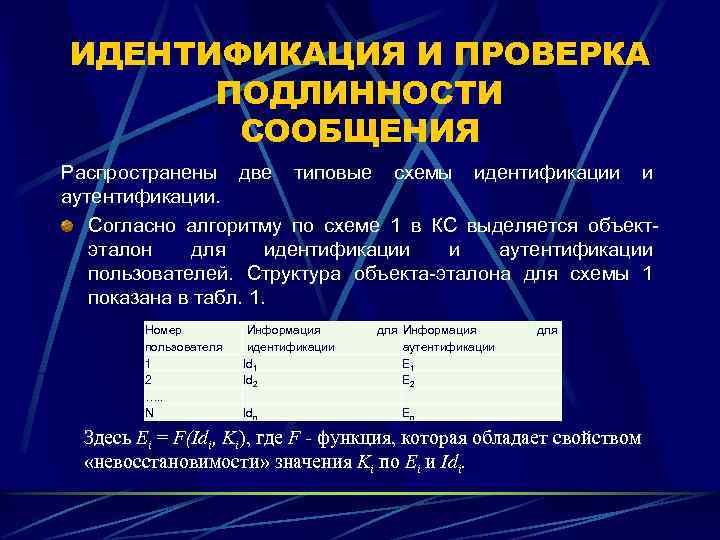 ИДЕНТИФИКАЦИЯ И ПРОВЕРКА ПОДЛИННОСТИ СООБЩЕНИЯ

Распространены две типовые схемы идентификации и аутентификации.

Согласно алгоритму по схеме 1 в КС выделяется объект-эталон для идентификации и аутентификации пользователей. Структура объекта-эталона для схемы 1 показана в табл. 1.

| Номер пользователя | Информация для идентификации | Информация для аутентификации |
|---|---|---|
| 1 | $Id_1$ | $E_1$ |
| 2 | $Id_2$ | $E_2$ |
| ….. | | |
| N | $Id_n$ | $E_n$ |

Здесь $E_i = F(Id_i, K_i)$, где $F$ - функция, которая обладает свойством «невосстановимости» значения $K_i$ по $E_i$ и $Id_i$.